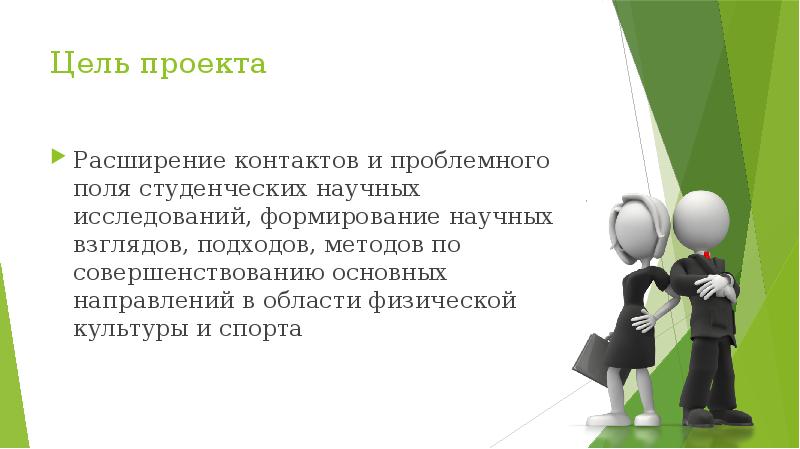 Цель проекта

Расширение контактов и проблемного поля студенческих научных исследований, формирование научных взглядов, подходов, методов по совершенствованию основных направлений в области физической культуры и спорта